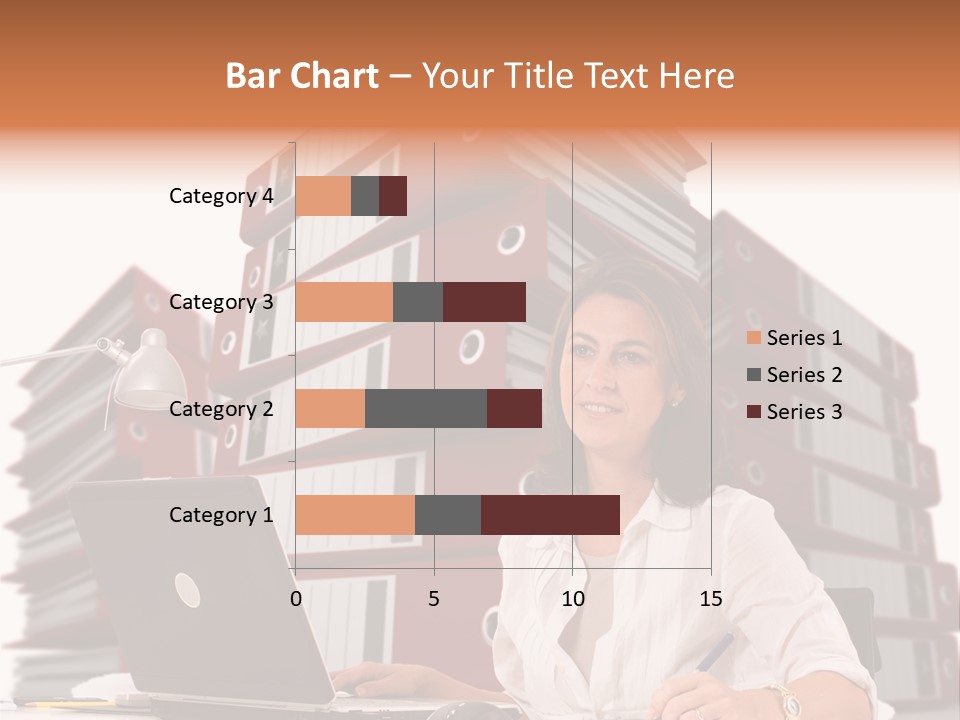 Bar Chart – Your Title Text Here

Category 4
Category 3
Category 2
Category 1

0
5
10
15

Series 1
Series 2
Series 3